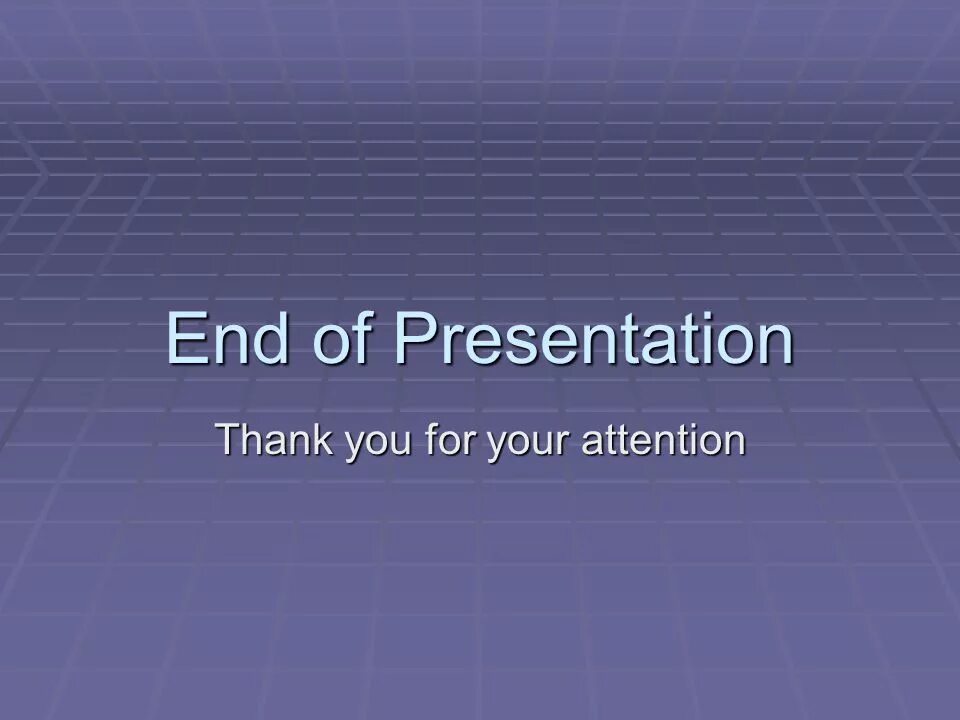 End of Presentation

Thank you for your attention